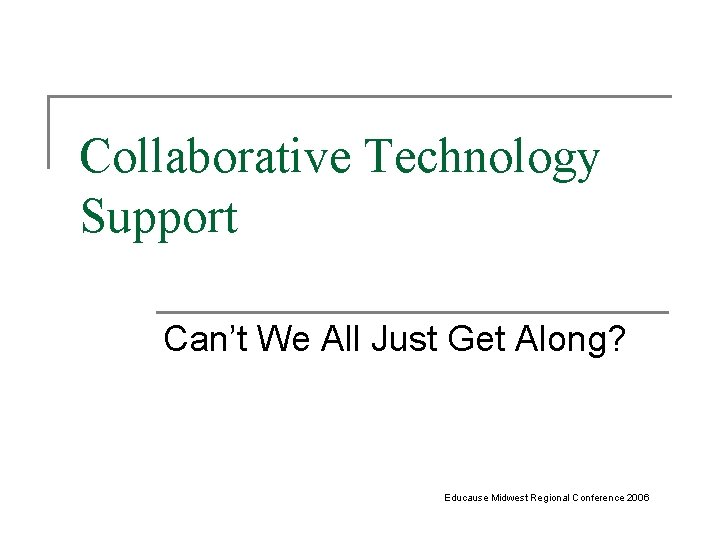 Collaborative Technology Support

Can't We All Just Get Along?

Educause Midwest Regional Conference 2006